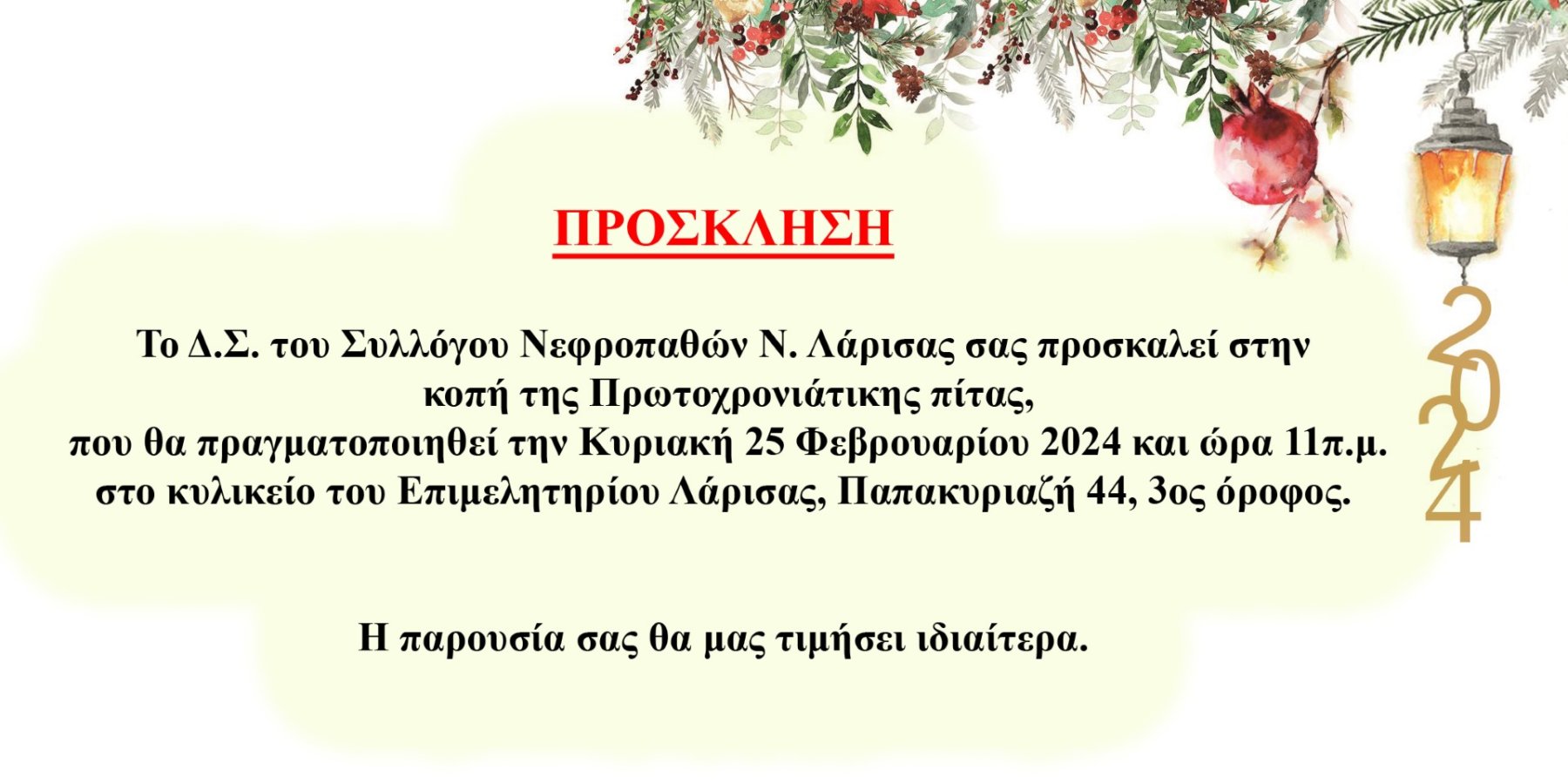 ΠΡΟΣΚΛΗΣΗ

Το Δ.Σ. του Συλλόγου Νεφροπαθών Ν. Λάρισας σας προσκαλεί στην κοπή της Πρωτοχρονιάτικης πίτας, που θα πραγματοποιηθεί την Κυριακή 25 Φεβρουαρίου 2024 και ώρα 11π.μ. στο κυλικείο του Επιμελητηρίου Λάρισας, Παπακυριαζή 44, 3ος όροφος.

Η παρουσία σας θα μας τιμήσει ιδιαίτερα.

2024